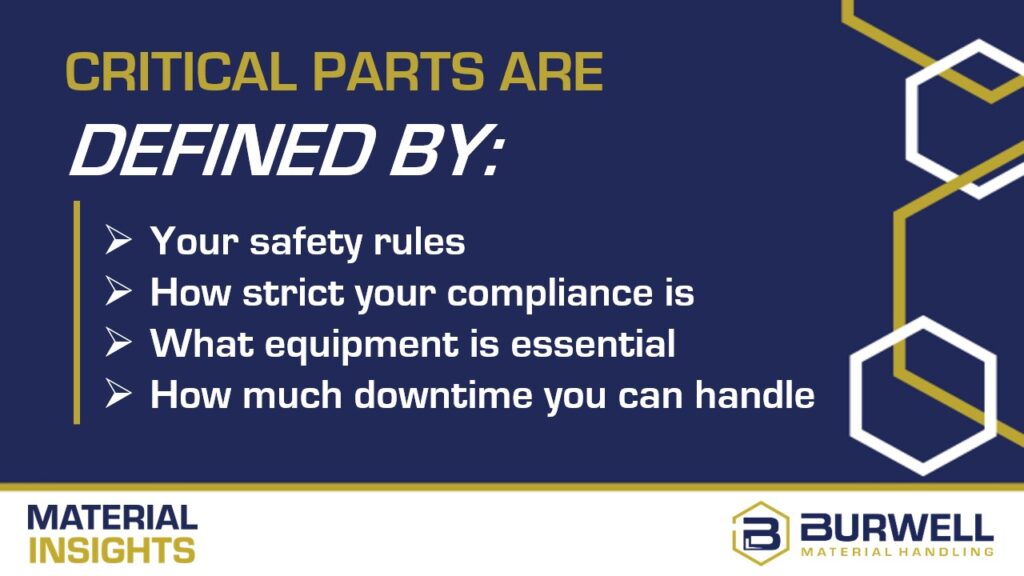 CRITICAL PARTS ARE
DEFINED BY:

➢ Your safety rules
➢ How strict your compliance is
➢ What equipment is essential
➢ How much downtime you can handle

MATERIAL
INSIGHTS

B BURWELL
MATERIAL HANDLING